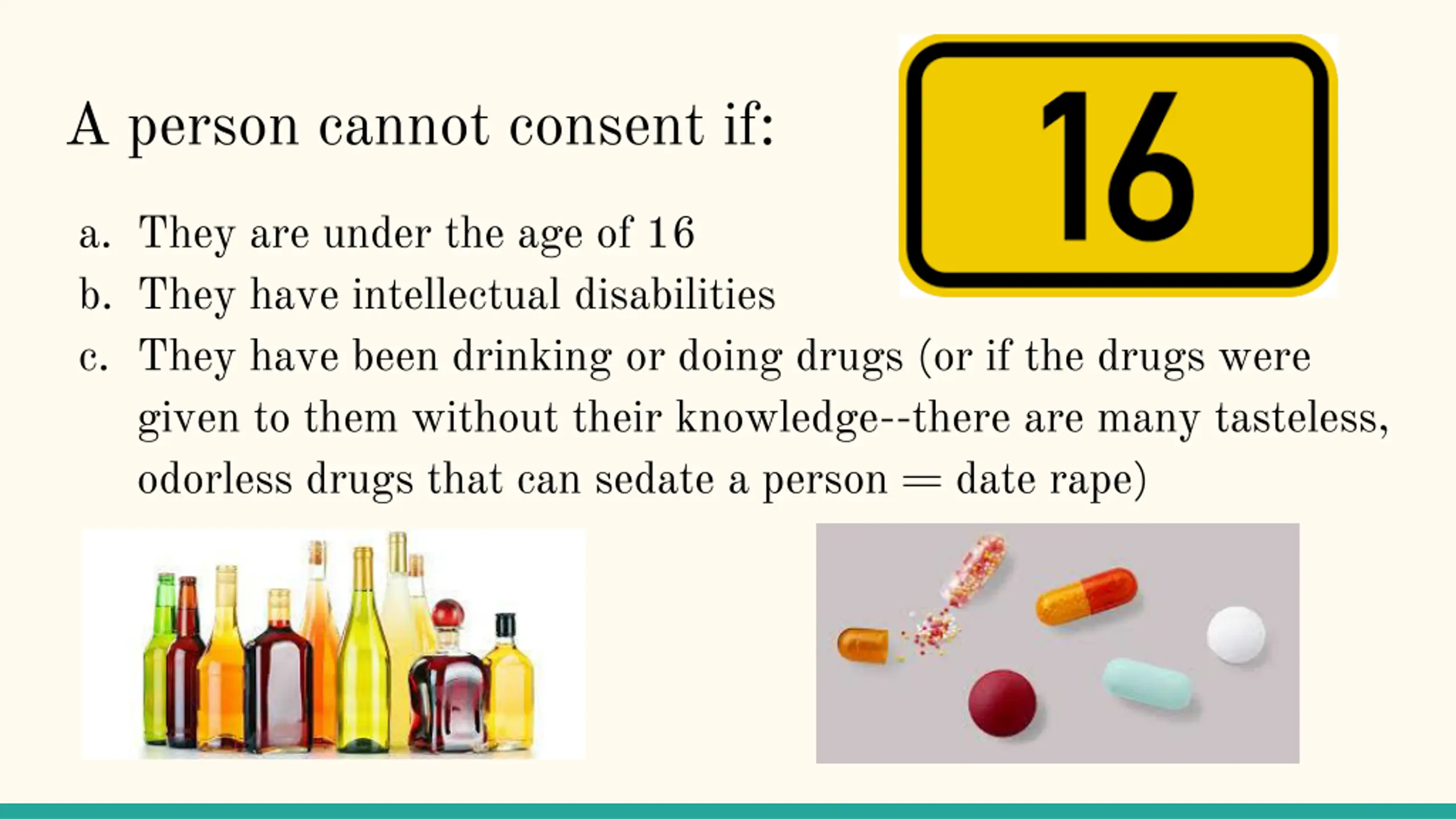 A person cannot consent if:

16

a. They are under the age of 16
b. They have intellectual disabilities
c. They have been drinking or doing drugs (or if the drugs were given to them without their knowledge--there are many tasteless, odorless drugs that can sedate a person = date rape)